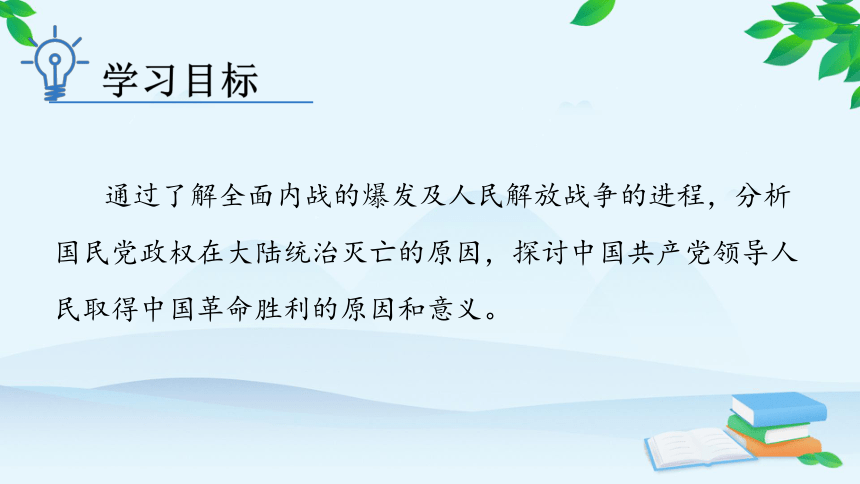 学习目标

通过了解全面内战的爆发及人民解放战争的进程，分析国民党政权在大陆统治灭亡的原因，探讨中国共产党领导人民取得中国革命胜利的原因和意义。